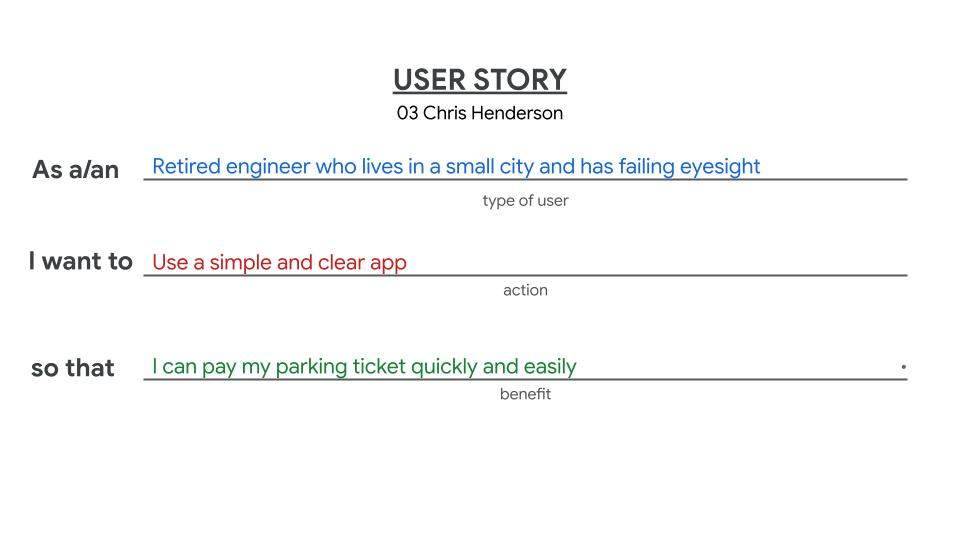 USER STORY
03 Chris Henderson

As a/an Retired engineer who lives in a small city and has failing eyesight
type of user

I want to Use a simple and clear app
action

so that I can pay my parking ticket quickly and easily .
benefit